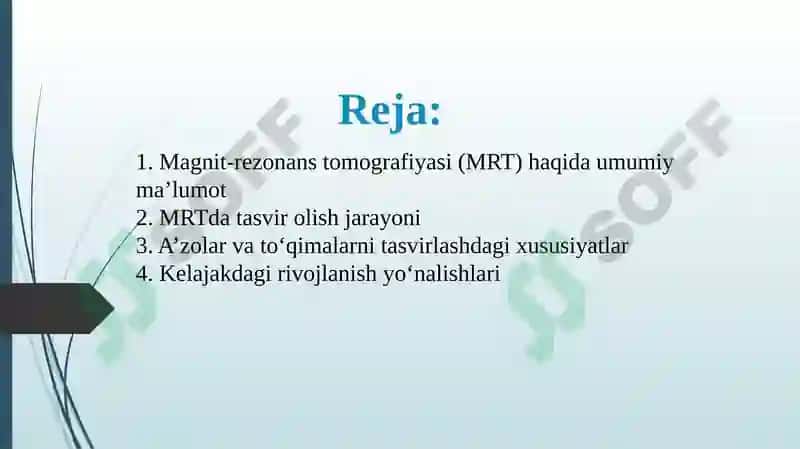 Reja:

1. Magnit-rezonans tomografiyasi (MRT) haqida umumiy ma’lumot
2. MRTda tasvir olish jarayoni
3. A’zolar va to‘qimalarni tasvirlashdagi xususiyatlar
4. Kelajakdagi rivojlanish yo‘nalishlari

SOFF
SOFF